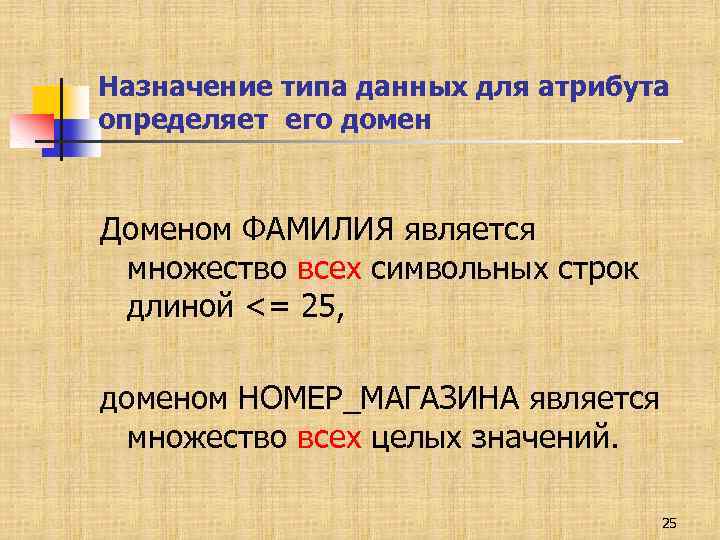 Назначение типа данных для атрибута определяет его домен

Доменом ФАМИЛИЯ является множество всех символьных строк длиной <= 25,

доменом НОМЕР_МАГАЗИНА является множество всех целых значений.

25